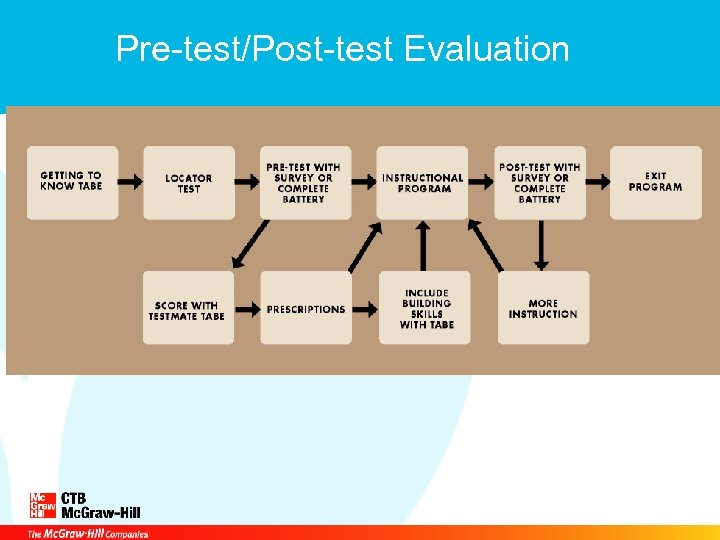 Pre-test/Post-test Evaluation

GETTING TO KNOW TABE

LOCATOR TEST

PRE-TEST WITH SURVEY OR COMPLETE BATTERY

INSTRUCTIONAL PROGRAM

POST-TEST WITH SURVEY OR COMPLETE BATTERY

EXIT PROGRAM

SCORE WITH TESTMATE TABE

PRESCRIPTIONS

INCLUDE BUILDING SKILLS WITH TABE

MORE INSTRUCTION

Mc Graw Hill

CTB McGraw-Hill

The McGraw-Hill Companies